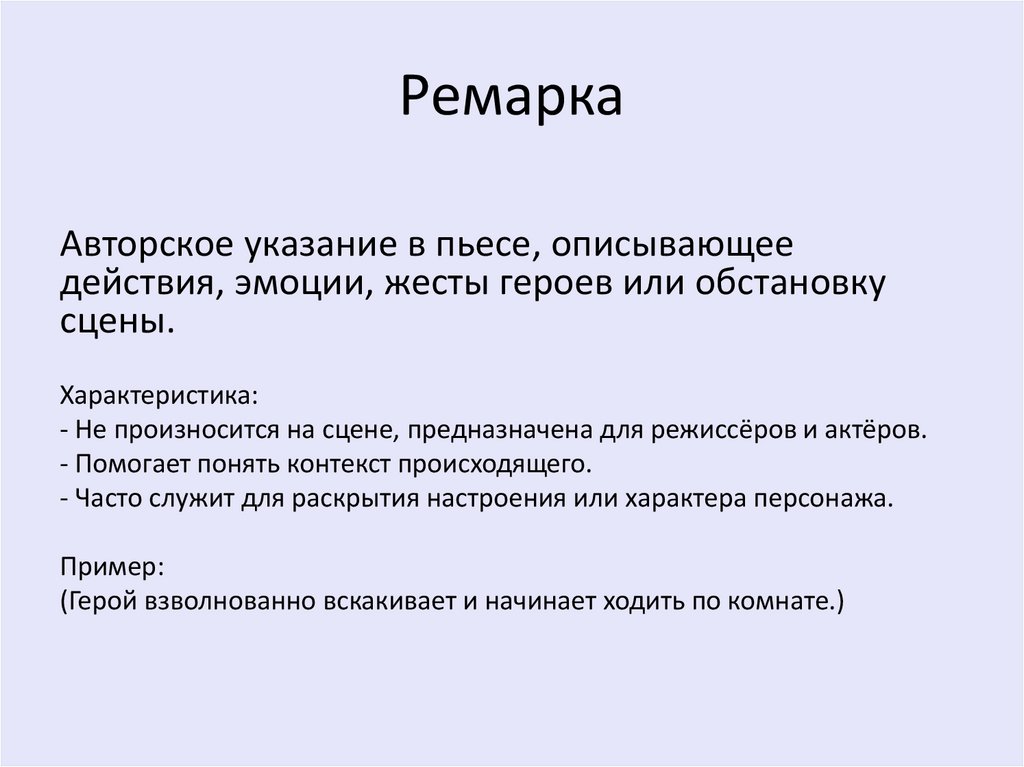 Ремарка

Авторское указание в пьесе, описывающее действия, эмоции, жесты героев или обстановку сцены.

Характеристика:
- Не произносится на сцене, предназначена для режиссёров и актёров.
- Помогает понять контекст происходящего.
- Часто служит для раскрытия настроения или характера персонажа.

Пример:
(Герой взволнованно вскакивает и начинает ходить по комнате.)